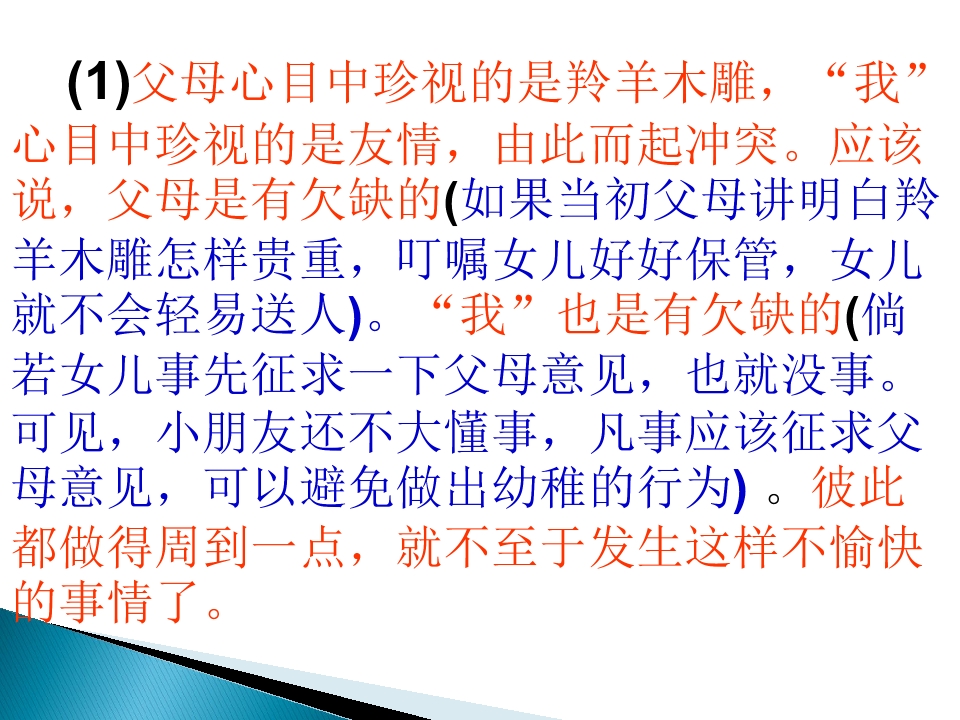 (1)父母心目中珍视的是羚羊木雕，“我”心目中珍视的是友情，由此而起冲突。应该说，父母是有欠缺的(如果当初父母讲明白羚羊木雕怎样贵重，叮嘱女儿好好保管，女儿就不会轻易送人)。“我”也是有欠缺的(倘若女儿事先征求一下父母意见，也就没事。可见，小朋友还不大懂事，凡事应该征求父母意见，可以避免做出幼稚的行为) 。彼此都做得周到一点，就不至于发生这样不愉快的事情了。